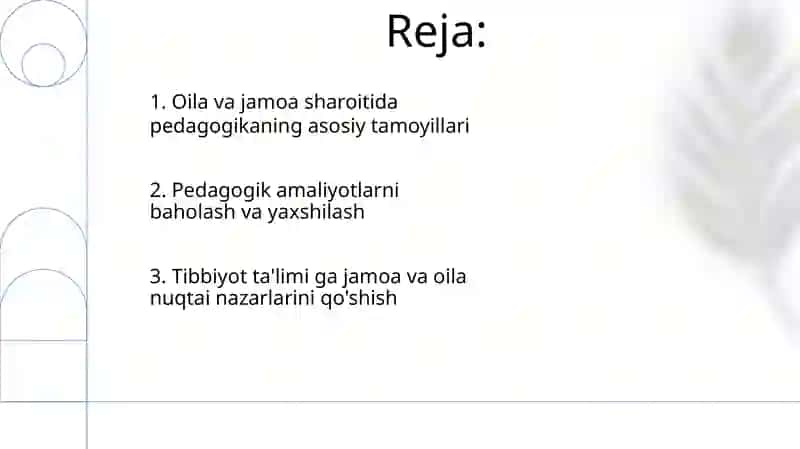 Reja:

1. Oila va jamoa sharoitida pedagogikaning asosiy tamoyillari

2. Pedagogik amaliyotlarni baholash va yaxshilash

3. Tibbiyot ta'limi ga jamoa va oila nuqtai nazarlarini qo'shish